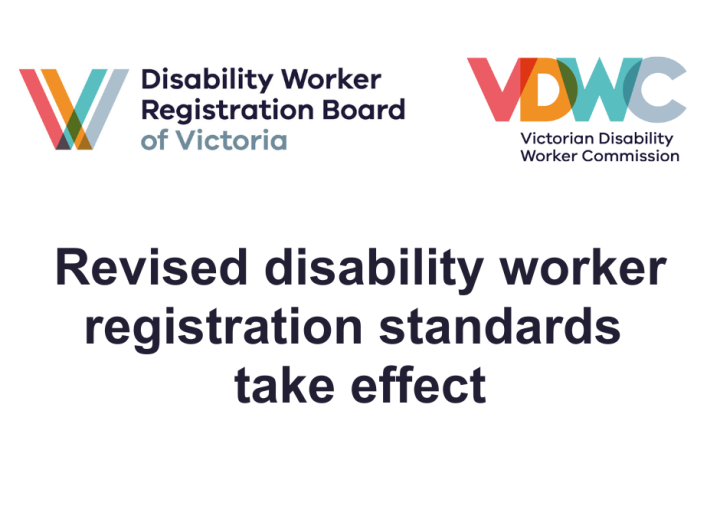 Disability Worker Registration Board of Victoria

VDWC
Victorian Disability Worker Commission

Revised disability worker registration standards take effect